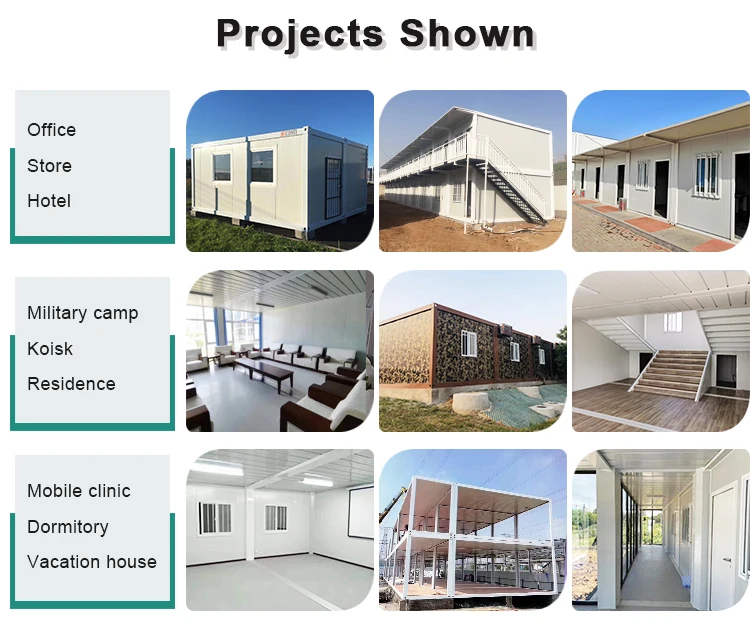 Projects Shown

Office
Store
Hotel

Military camp
Koisk
Residence

Mobile clinic
Dormitory
Vacation house